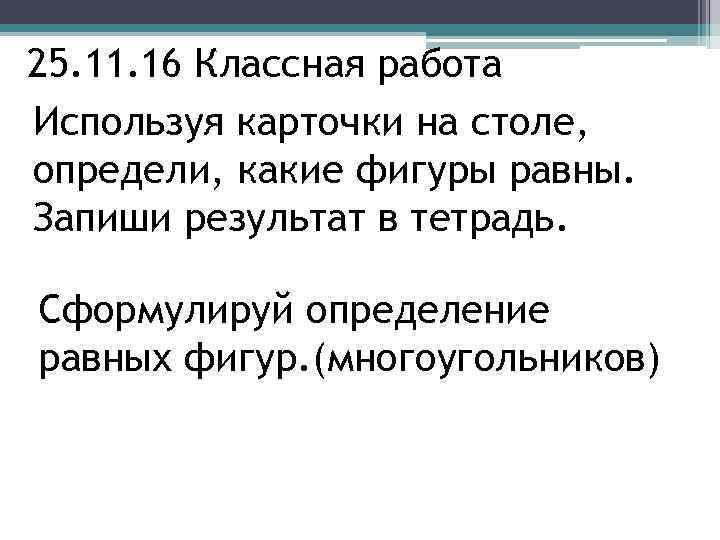 25.11.16 Классная работа

Используя карточки на столе, определи, какие фигуры равны. Запиши результат в тетрадь.

Сформулируй определение равных фигур.(многоугольников)